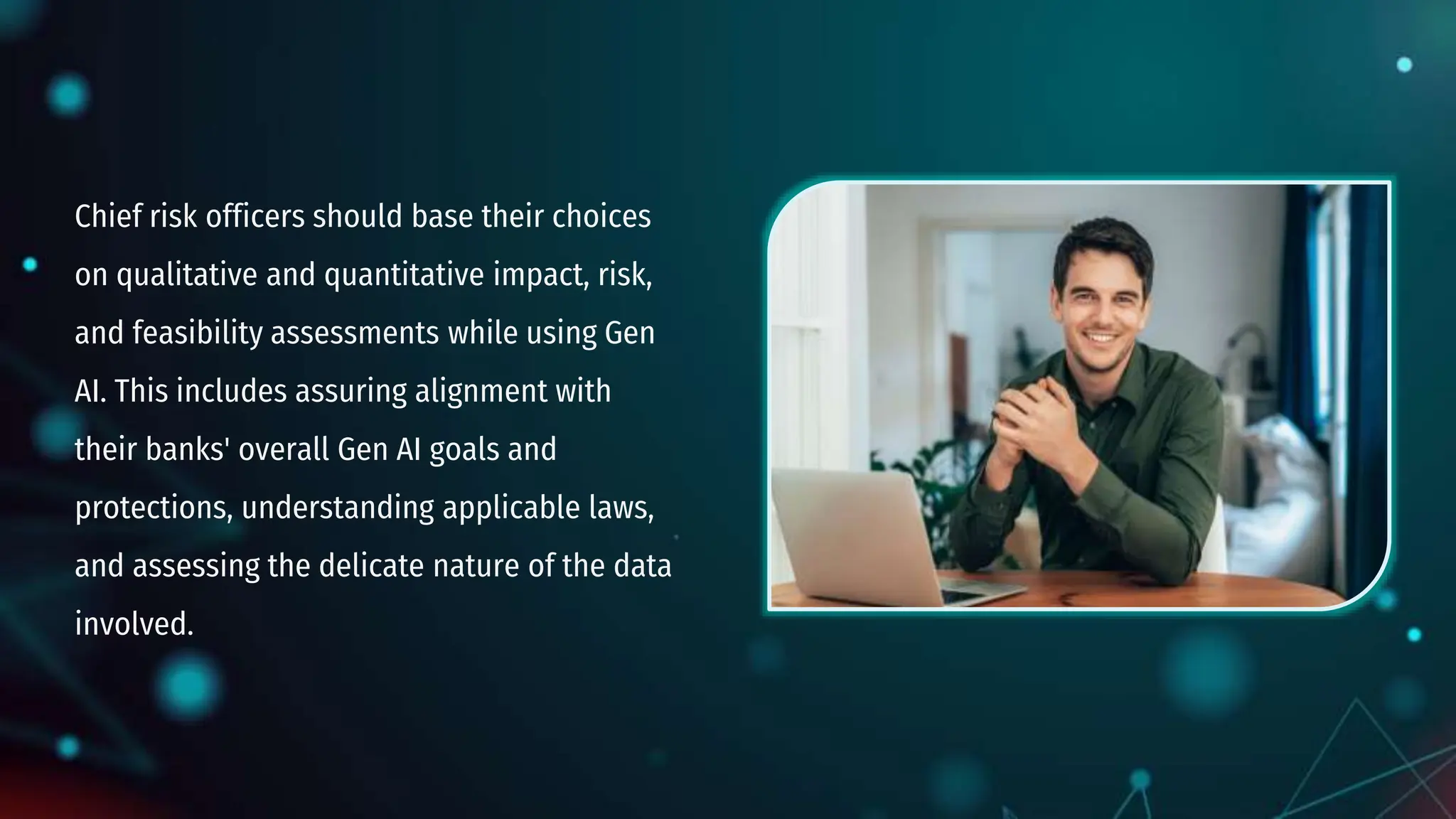 Chief risk officers should base their choices on qualitative and quantitative impact, risk, and feasibility assessments while using Gen AI. This includes assuring alignment with their banks' overall Gen AI goals and protections, understanding applicable laws, and assessing the delicate nature of the data involved.